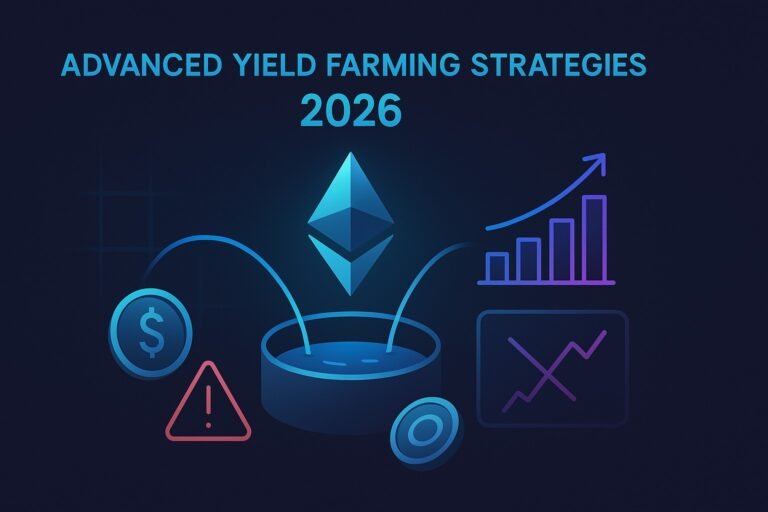 ADVANCED YIELD FARMING STRATEGIES
2026

$

!